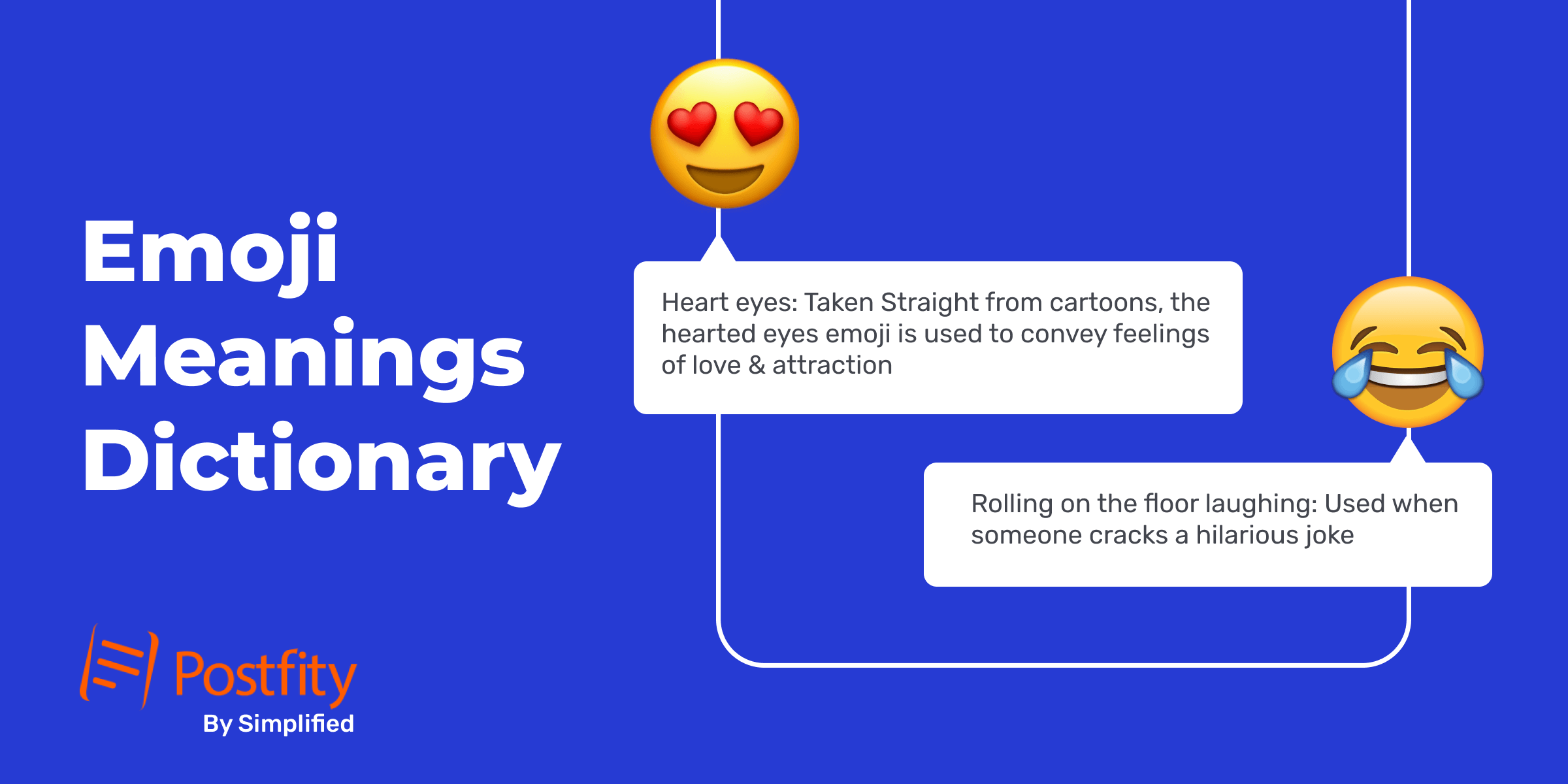 Emoji Meanings Dictionary

Heart eyes: Taken Straight from cartoons, the hearted eyes emoji is used to convey feelings of love & attraction

Rolling on the floor laughing: Used when someone cracks a hilarious joke

Postfity
By Simplified